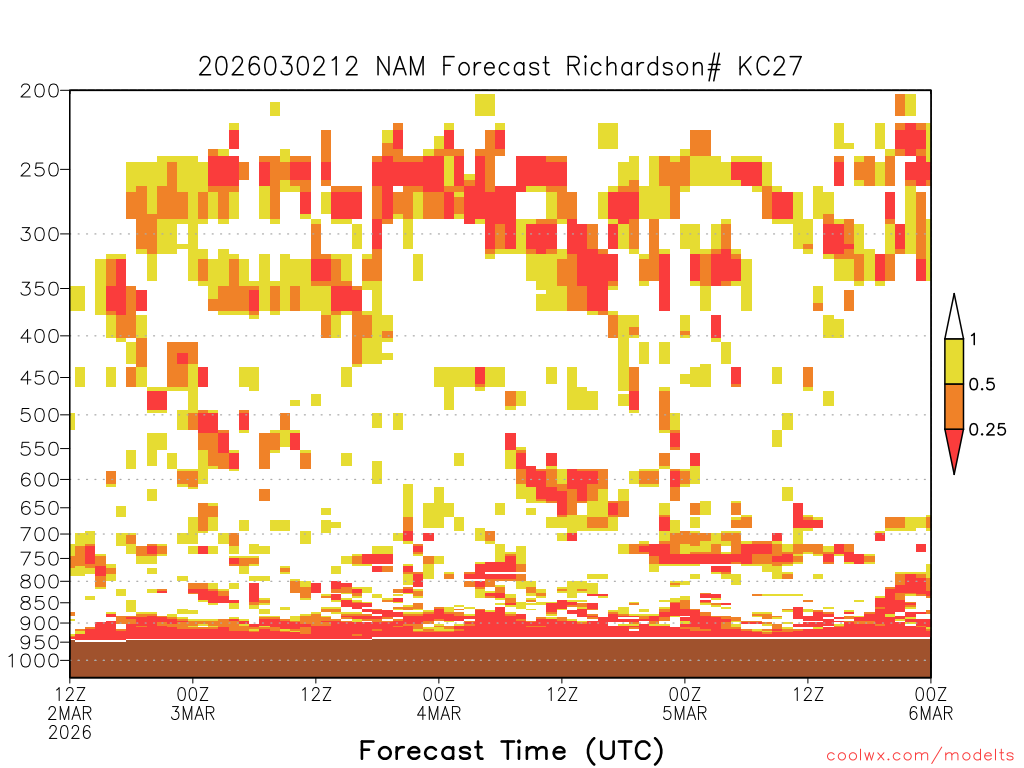 2026030212 NAM Forecast Richardson# KC27

200
250
300
350
400
450
500
550
600
650
700
750
800
850
900
950
1000

1
0.5
0.25

12Z 2MAR 2026
00Z 3MAR
12Z
00Z 4MAR
12Z
00Z 5MAR
12Z
00Z 6MAR

Forecast Time (UTC)

coolwx.com/modelts